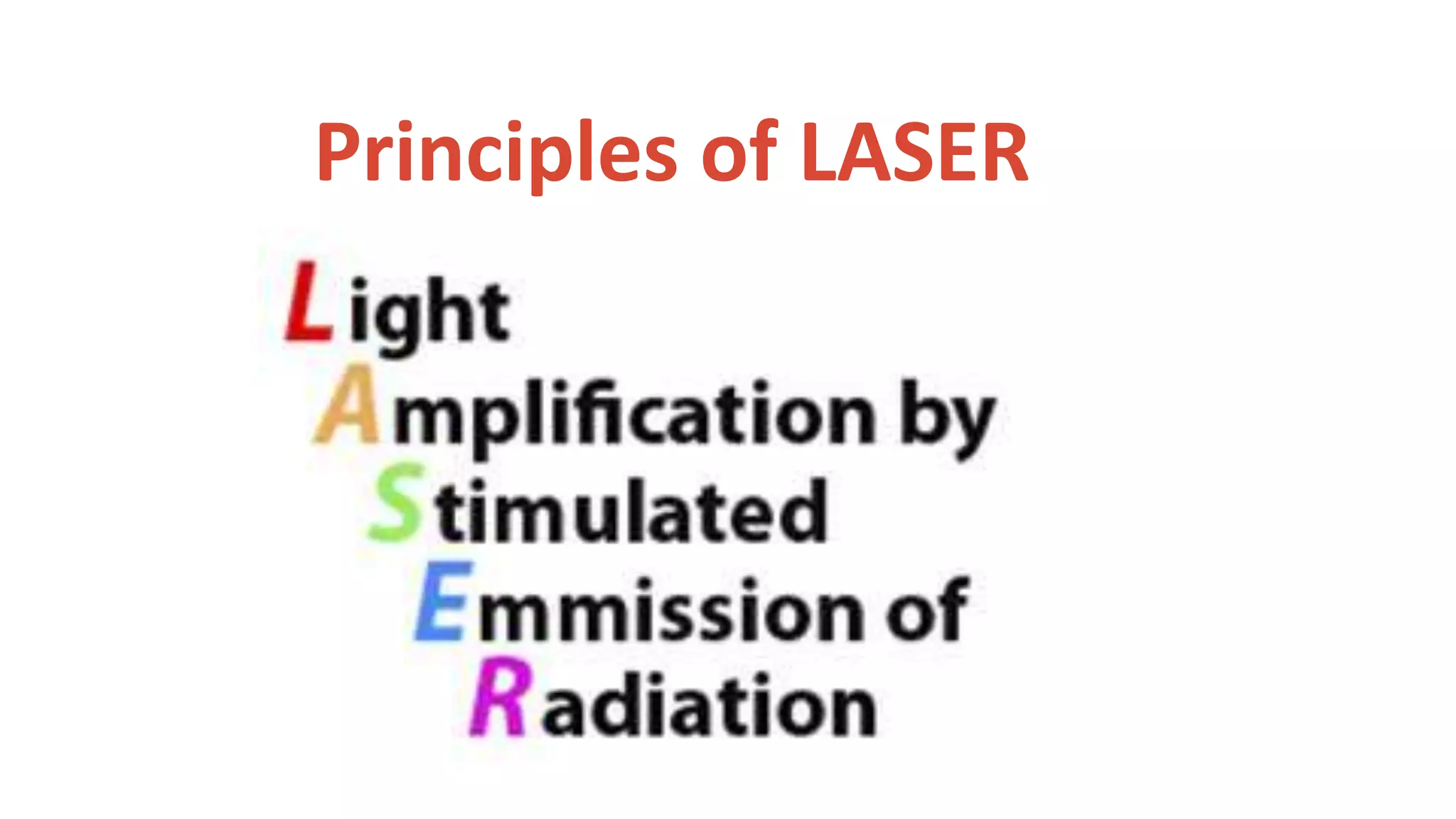 Principles of LASER

Light
Amplification by
Stimulated
Emmission of
Radiation